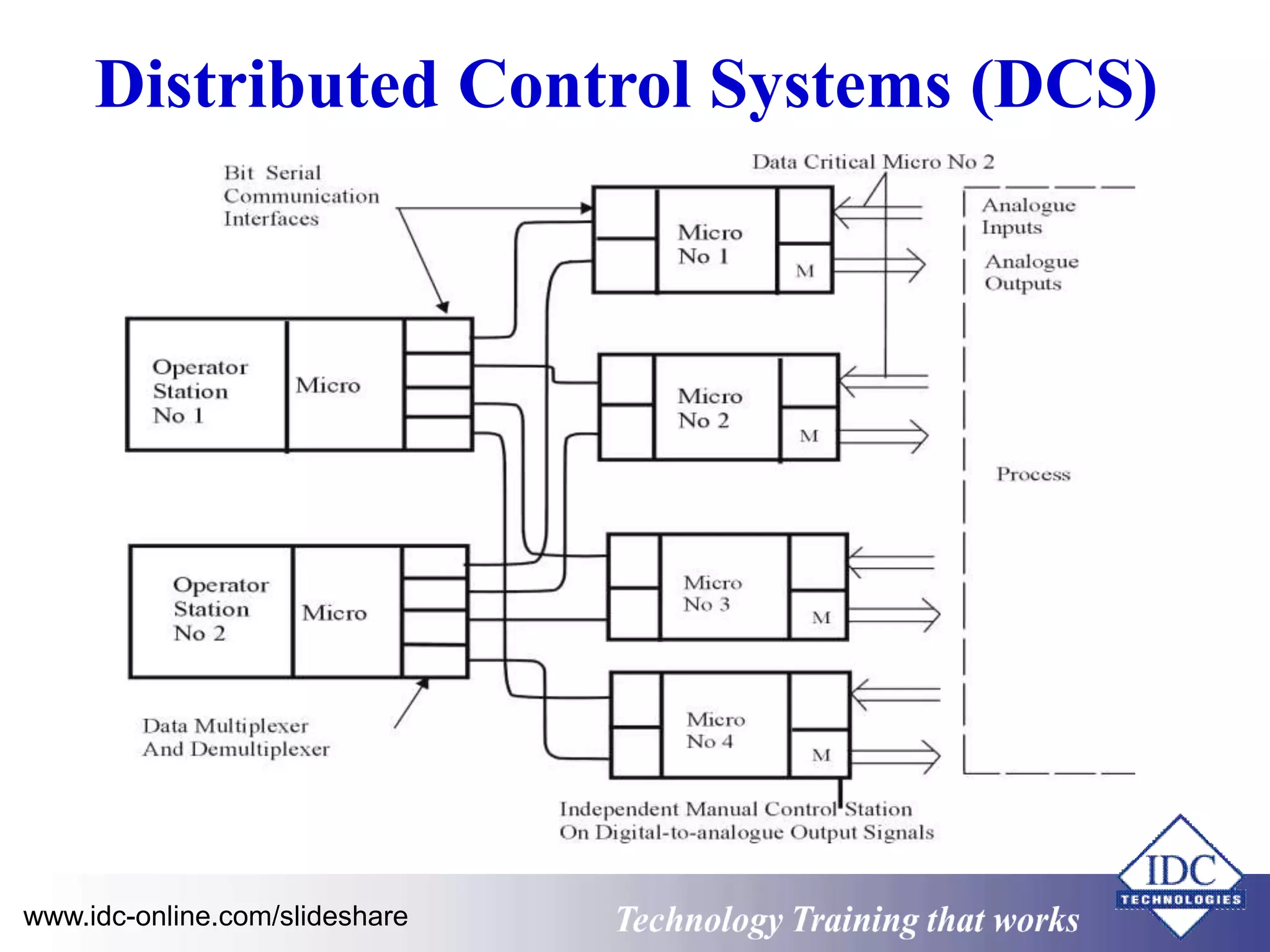 Distributed Control Systems (DCS)

Bit Serial Communication Interfaces

Data Critical Micro No 2

Micro No 1

M

Analogue Inputs

Analogue Outputs

Operator Station No 1

Micro

Micro No 2

M

Process

Operator Station No 2

Micro

Micro No 3

M

Micro No 4

M

Data Multiplexer And Demultiplexer

Independent Manual Control Station On Digital-to-analogue Output Signals

www.idc-online.com/slideshare

Technology Training that works

IDC TECHNOLOGIES